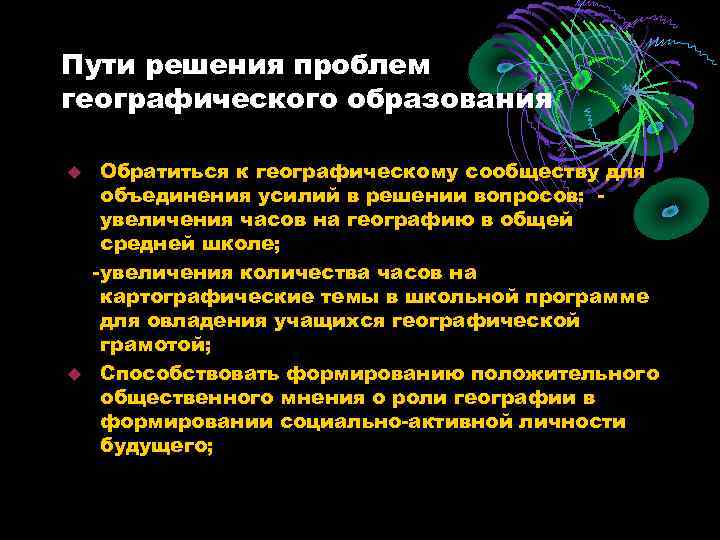 Пути решения проблем географического образования

Обратиться к географическому сообществу для объединения усилий в решении вопросов: - увеличения часов на географию в общей средней школе;

-увеличения количества часов на картографические темы в школьной программе для овладения учащихся географической грамотой;

Способствовать формированию положительного общественного мнения о роли географии в формировании социально-активной личности будущего;